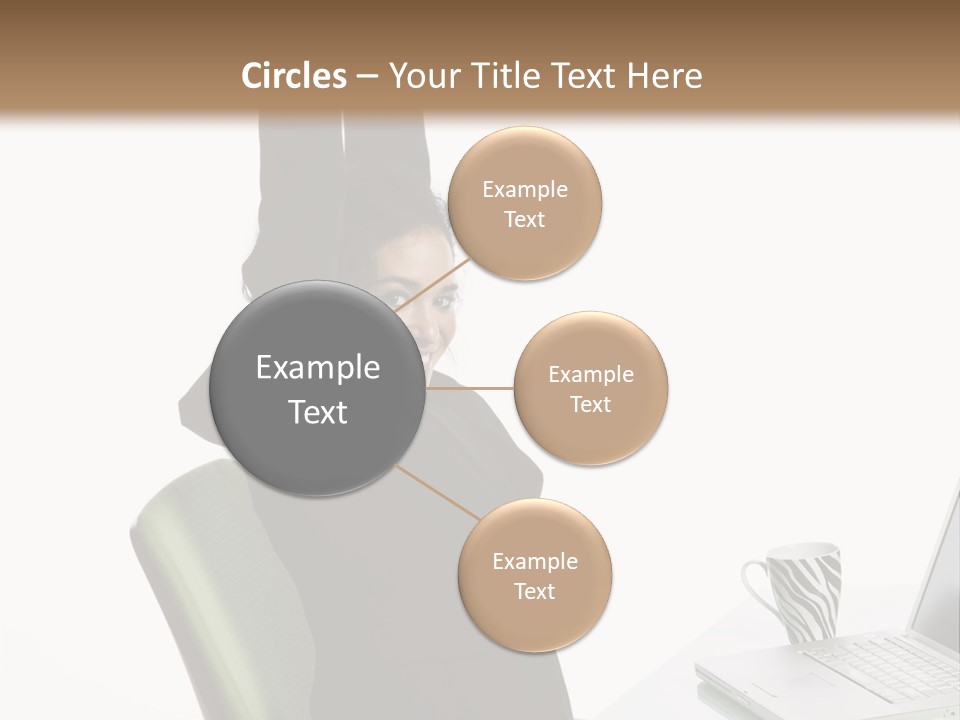 Circles – Your Title Text Here

Example Text

Example Text

Example Text

Example Text